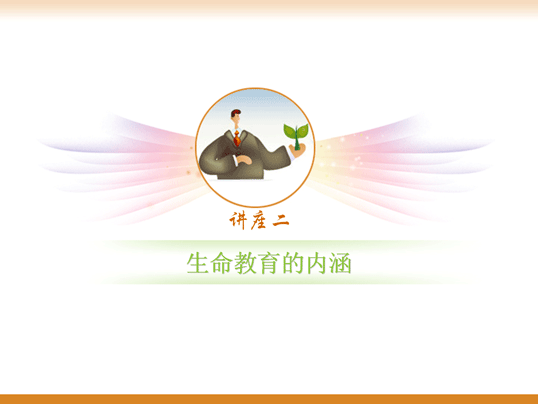 讲座二

生命教育的内涵